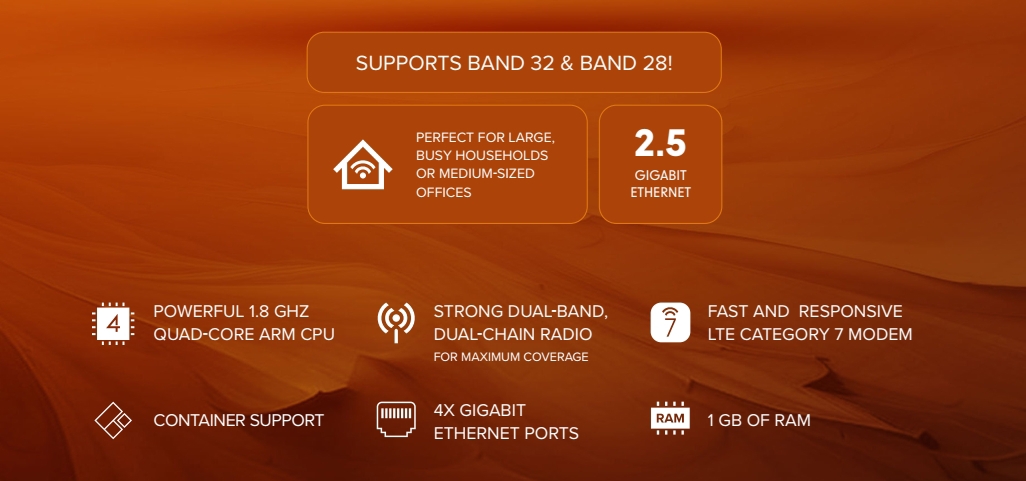 SUPPORTS BAND 32 & BAND 28!

PERFECT FOR LARGE, BUSY HOUSEHOLDS OR MEDIUM-SIZED OFFICES

2.5
GIGABIT ETHERNET

4
POWERFUL 1.8 GHZ QUAD-CORE ARM CPU

STRONG DUAL-BAND, DUAL-CHAIN RADIO
FOR MAXIMUM COVERAGE

7
FAST AND RESPONSIVE LTE CATEGORY 7 MODEM

CONTAINER SUPPORT

4X GIGABIT ETHERNET PORTS

RAM
1 GB OF RAM